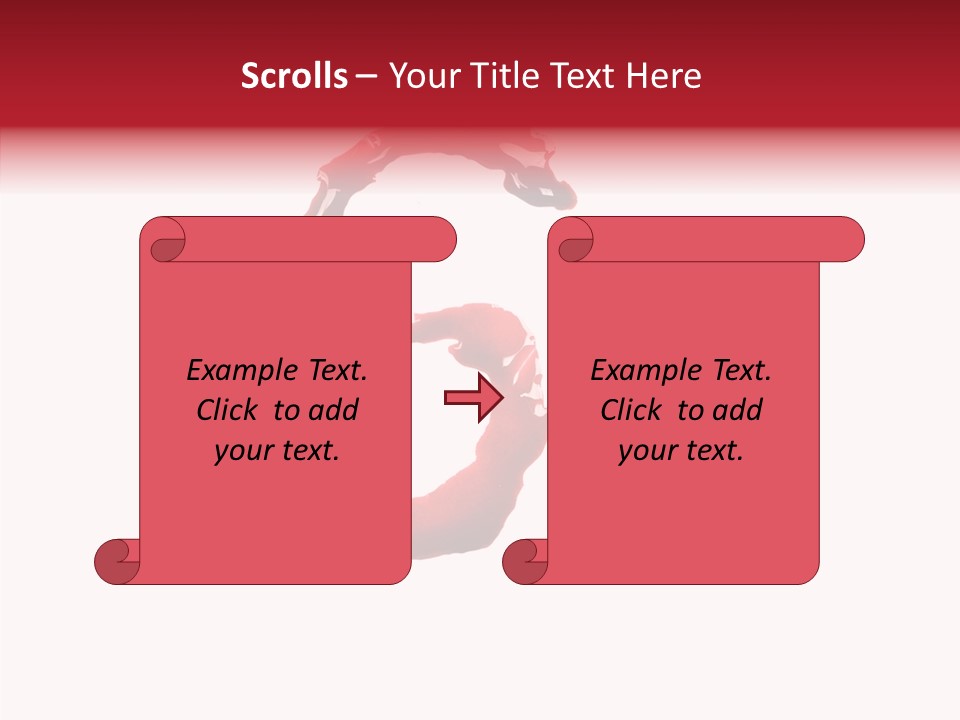 Scrolls – Your Title Text Here

Example Text. Click to add your text.

Example Text. Click to add your text.